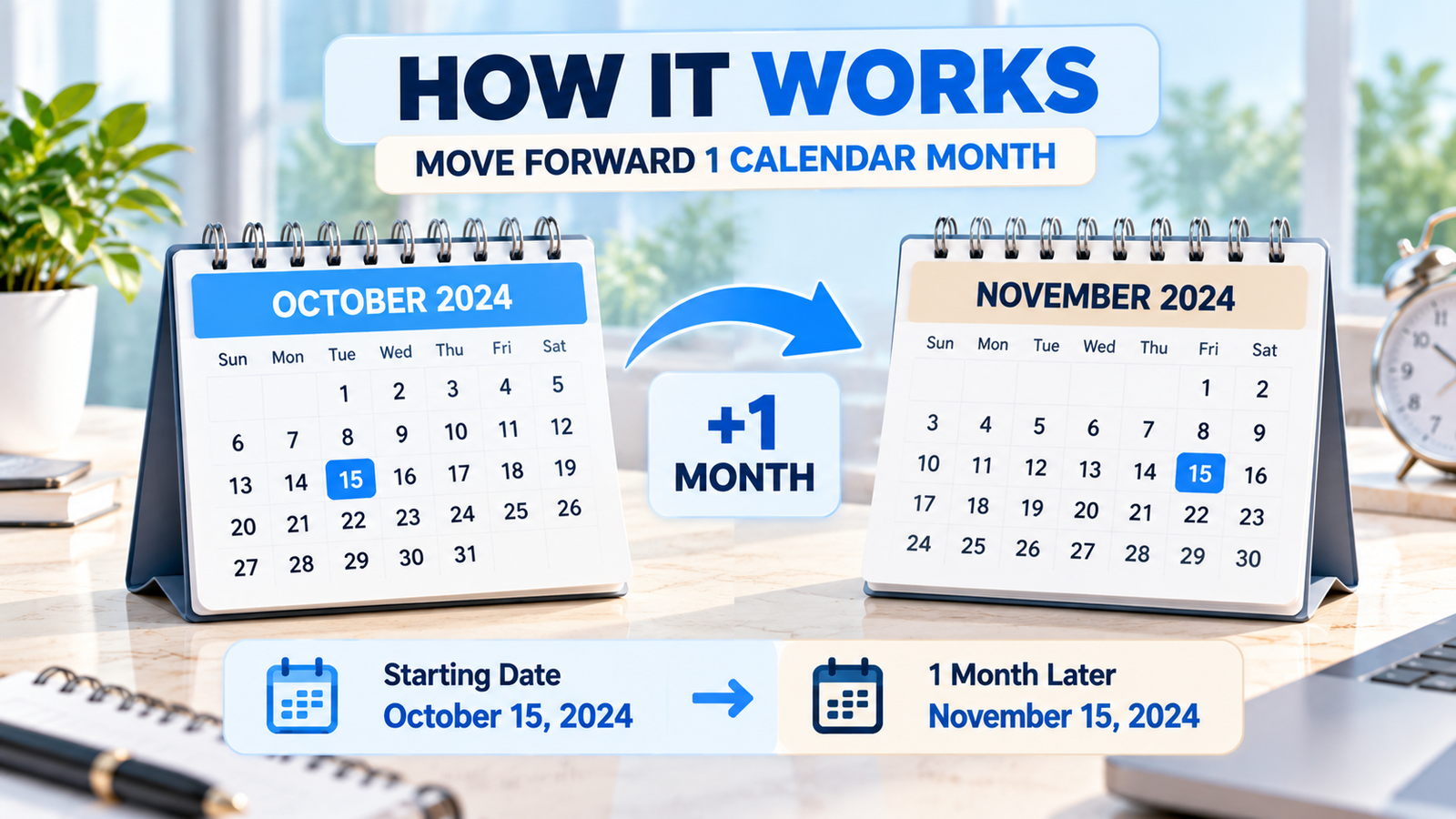 HOW IT WORKS

MOVE FORWARD 1 CALENDAR MONTH

OCTOBER 2024

| Sun | Mon | Tue | Wed | Thu | Fri | Sat |
|---|---|---|---|---|---|---|
| | | 1 | 2 | 3 | 4 | 5 |
| 6 | 7 | 8 | 9 | 10 | 11 | 12 |
| 13 | 14 | 15 | 16 | 17 | 18 | 19 |
| 20 | 21 | 22 | 23 | 24 | 25 | 26 |
| 27 | 28 | 29 | 30 | 31 | | |

+1 MONTH

NOVEMBER 2024

| Sun | Mon | Tue | Wed | Thu | Fri | Sat |
|---|---|---|---|---|---|---|
| | | | | | 1 | 2 |
| 3 | 4 | 5 | 6 | 7 | 8 | 9 |
| 10 | 11 | 12 | 13 | 14 | 15 | 16 |
| 17 | 18 | 19 | 20 | 21 | 22 | 23 |
| 24 | 25 | 26 | 27 | 28 | 29 | 30 |

Starting Date
October 15, 2024

1 Month Later
November 15, 2024